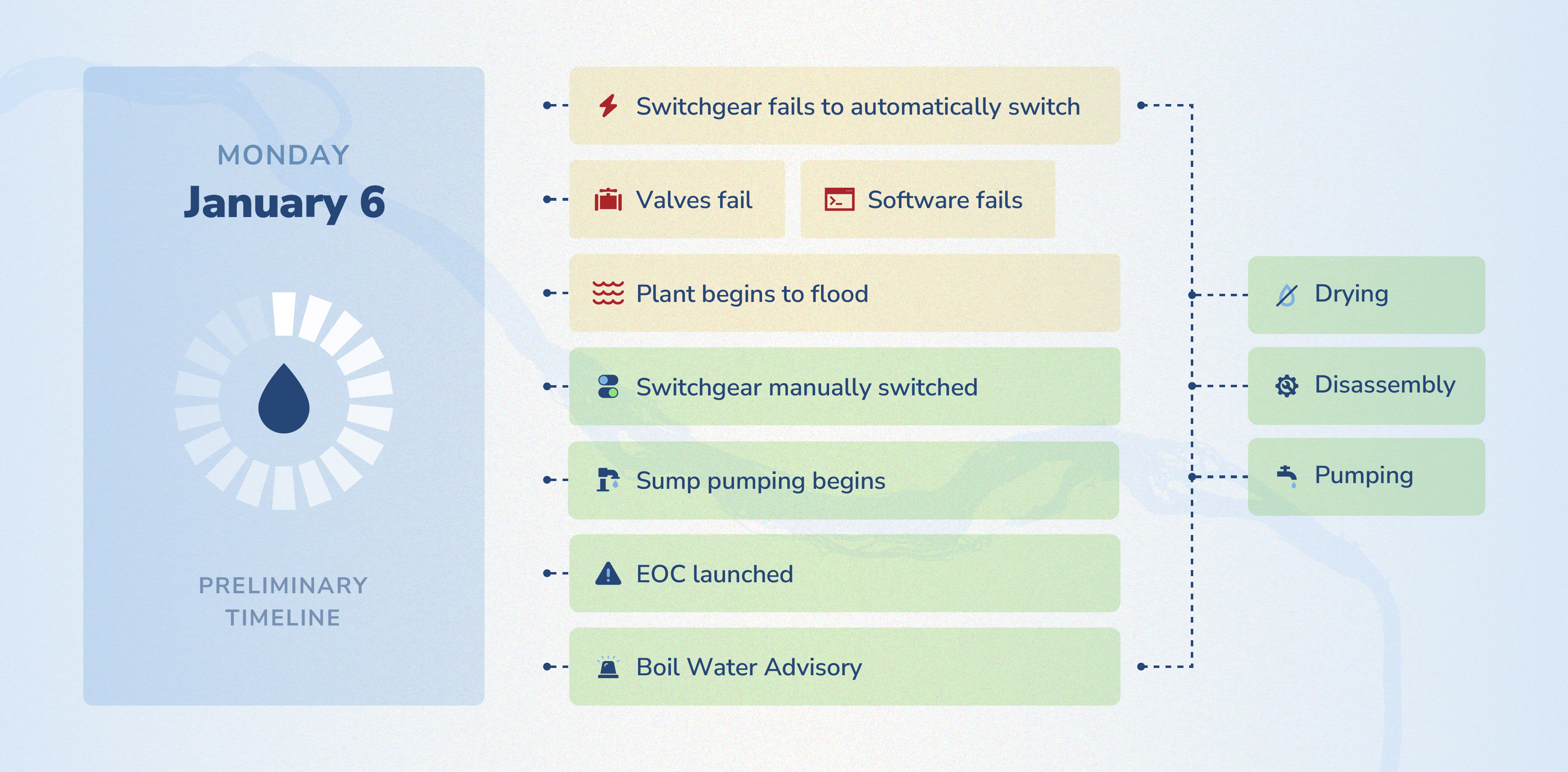 MONDAY
January 6

PRELIMINARY TIMELINE

Switchgear fails to automatically switch

Valves fail

Software fails

Plant begins to flood

Switchgear manually switched

Sump pumping begins

EOC launched

Boil Water Advisory

Drying

Disassembly

Pumping